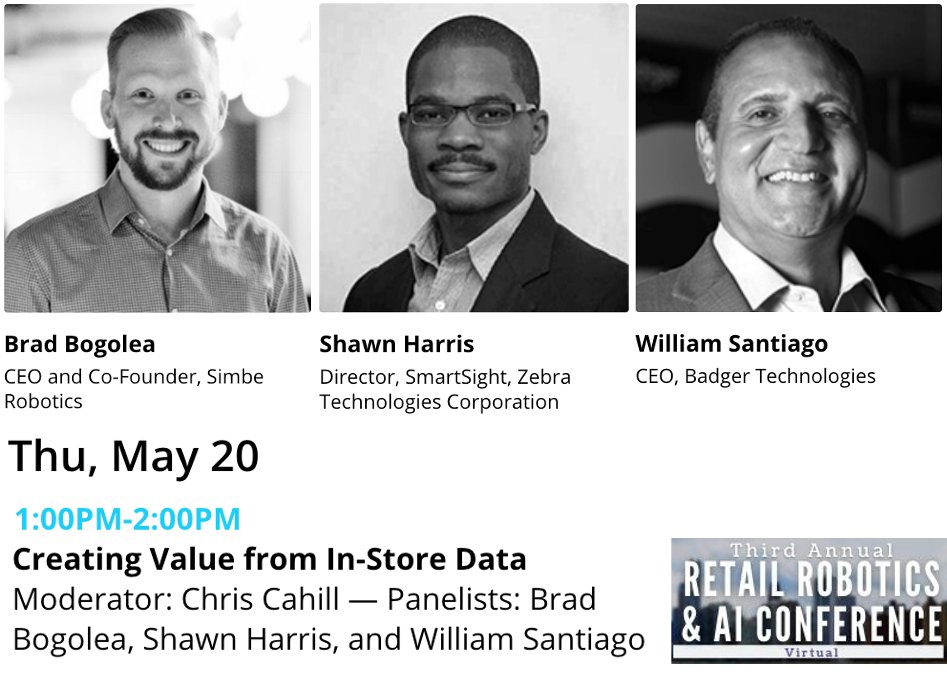 Brad Bogolea
CEO and Co-Founder, Simbe Robotics

Shawn Harris
Director, SmartSight, Zebra Technologies Corporation

William Santiago
CEO, Badger Technologies

Thu, May 20

1:00PM-2:00PM
Creating Value from In-Store Data
Moderator: Chris Cahill — Panelists: Brad Bogolea, Shawn Harris, and William Santiago

Third Annual
RETAIL ROBOTICS & AI CONFERENCE
Virtual